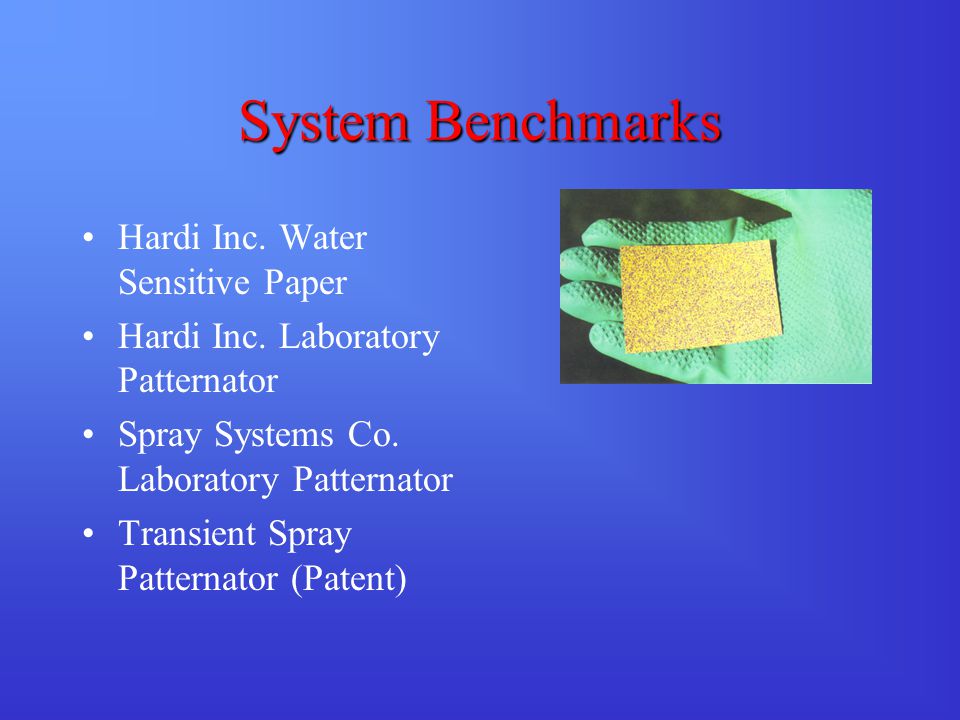 System Benchmarks

• Hardi Inc. Water Sensitive Paper
• Hardi Inc. Laboratory Patternator
• Spray Systems Co. Laboratory Patternator
• Transient Spray Patternator (Patent)